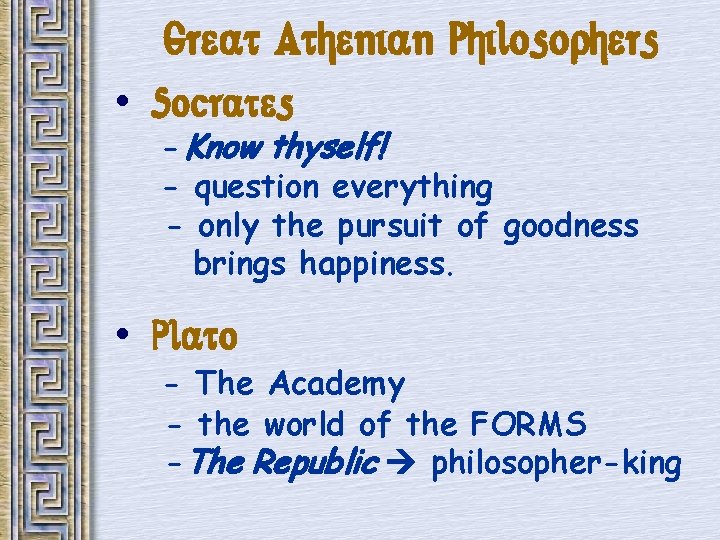 Great Athenian Philosophers

• Socrates
 – Know thyself!
 – question everything
 – only the pursuit of goodness brings happiness.

• Plato
 – The Academy
 – the world of the FORMS
 – The Republic → philosopher-king